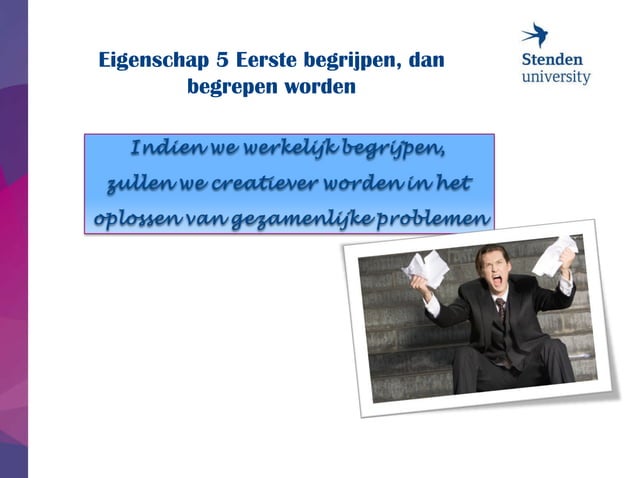 Eigenschap 5 Eerste begrijpen, dan begrepen worden

Stenden university

Indien we werkelijk begrijpen, zullen we creatiever worden in het oplossen van gezamenlijke problemen